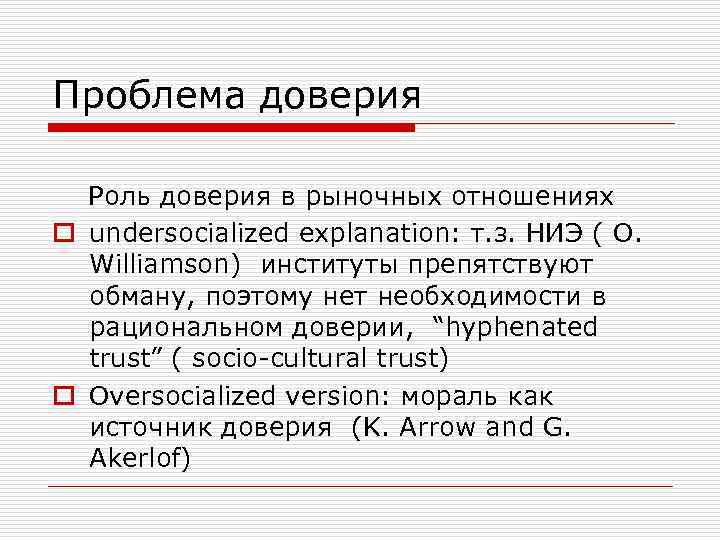 Проблема доверия

Роль доверия в рыночных отношениях

undersocialized explanation: т.з. НИЭ ( O. Williamson) институты препятствуют обману, поэтому нет необходимости в рациональном доверии, “hyphenated trust” ( socio-cultural trust)

Oversocialized version: мораль как источник доверия (K. Arrow and G. Akerlof)